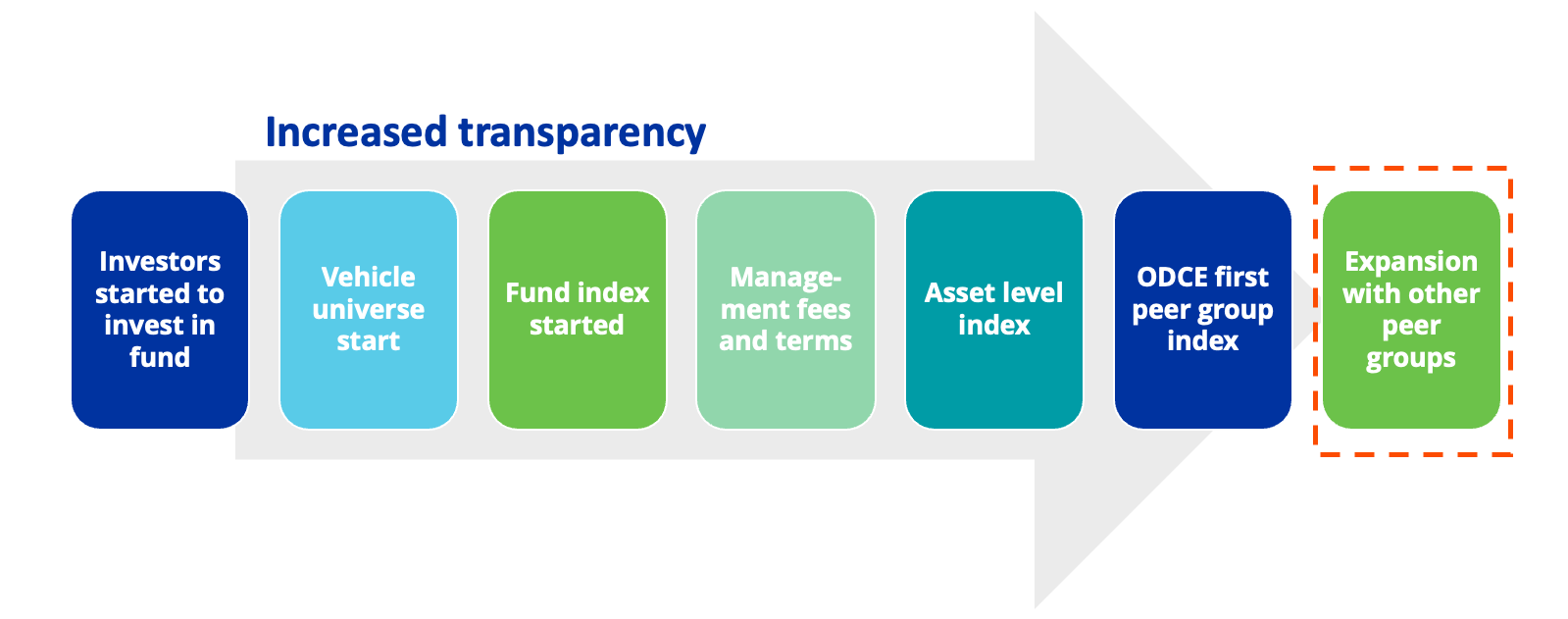 Increased transparency

Investors started to invest in fund

Vehicle universe start

Fund index started

Management fees and terms

Asset level index

ODCE first peer group index

Expansion with other peer groups